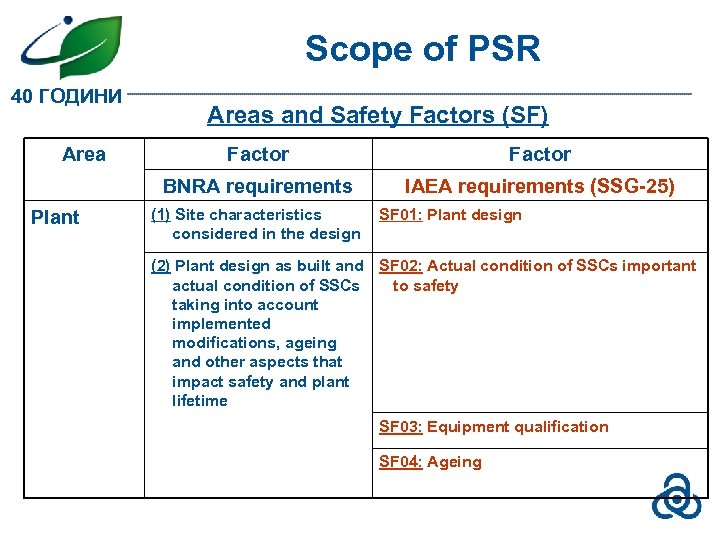 40 ГОДИНИ

Scope of PSR

Areas and Safety Factors (SF)

| Area | Factor | Factor |
|---|---|---|
| | BNRA requirements | IAEA requirements (SSG-25) |
| Plant | (1) Site characteristics considered in the design | SF01: Plant design |
| | (2) Plant design as built and actual condition of SSCs taking into account implemented modifications, ageing and other aspects that impact safety and plant lifetime | SF02: Actual condition of SSCs important to safety |
| | | SF03: Equipment qualification |
| | | SF04: Ageing |